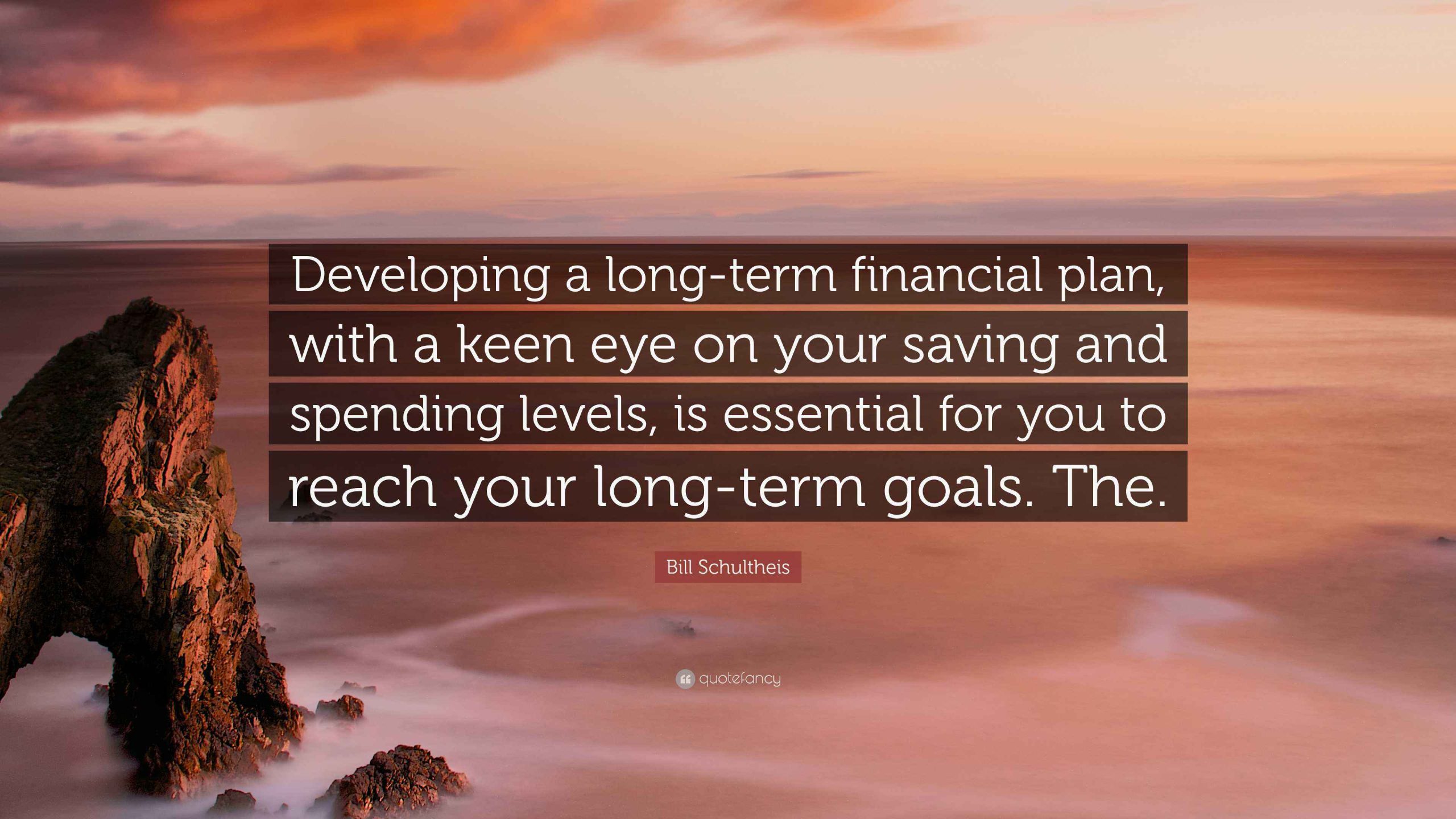 Developing a long-term financial plan, with a keen eye on your saving and spending levels, is essential for you to reach your long-term goals. The.

Bill Schultheis

quotefancy